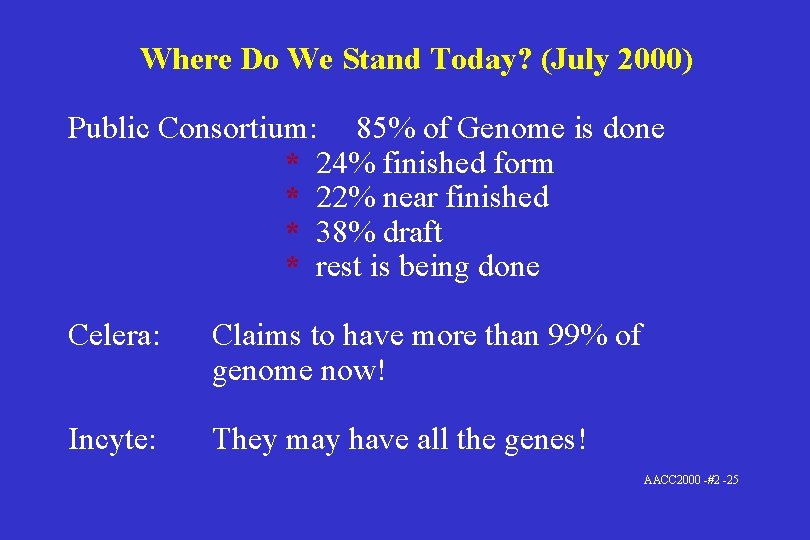 Where Do We Stand Today? (July 2000)

Public Consortium: 85% of Genome is done
* 24% finished form
* 22% near finished
* 38% draft
* rest is being done

Celera: Claims to have more than 99% of genome now!

Incyte: They may have all the genes!

AACC2000 -#2 -25